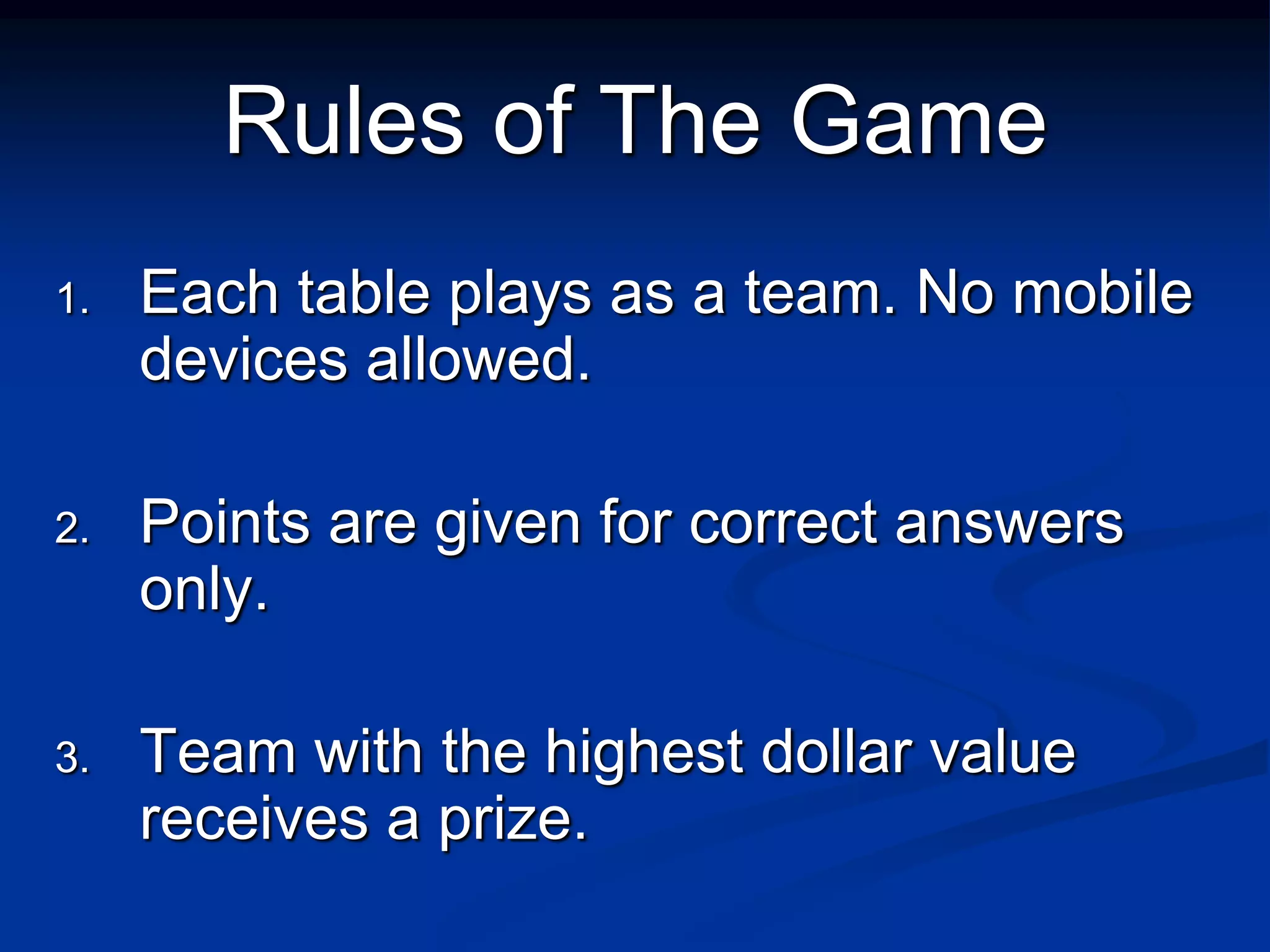 Rules of The Game

1. Each table plays as a team. No mobile devices allowed.

2. Points are given for correct answers only.

3. Team with the highest dollar value receives a prize.